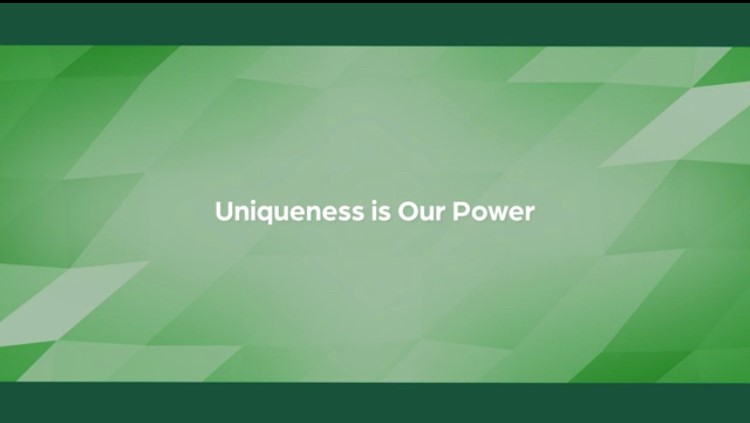 Uniqueness is Our Power